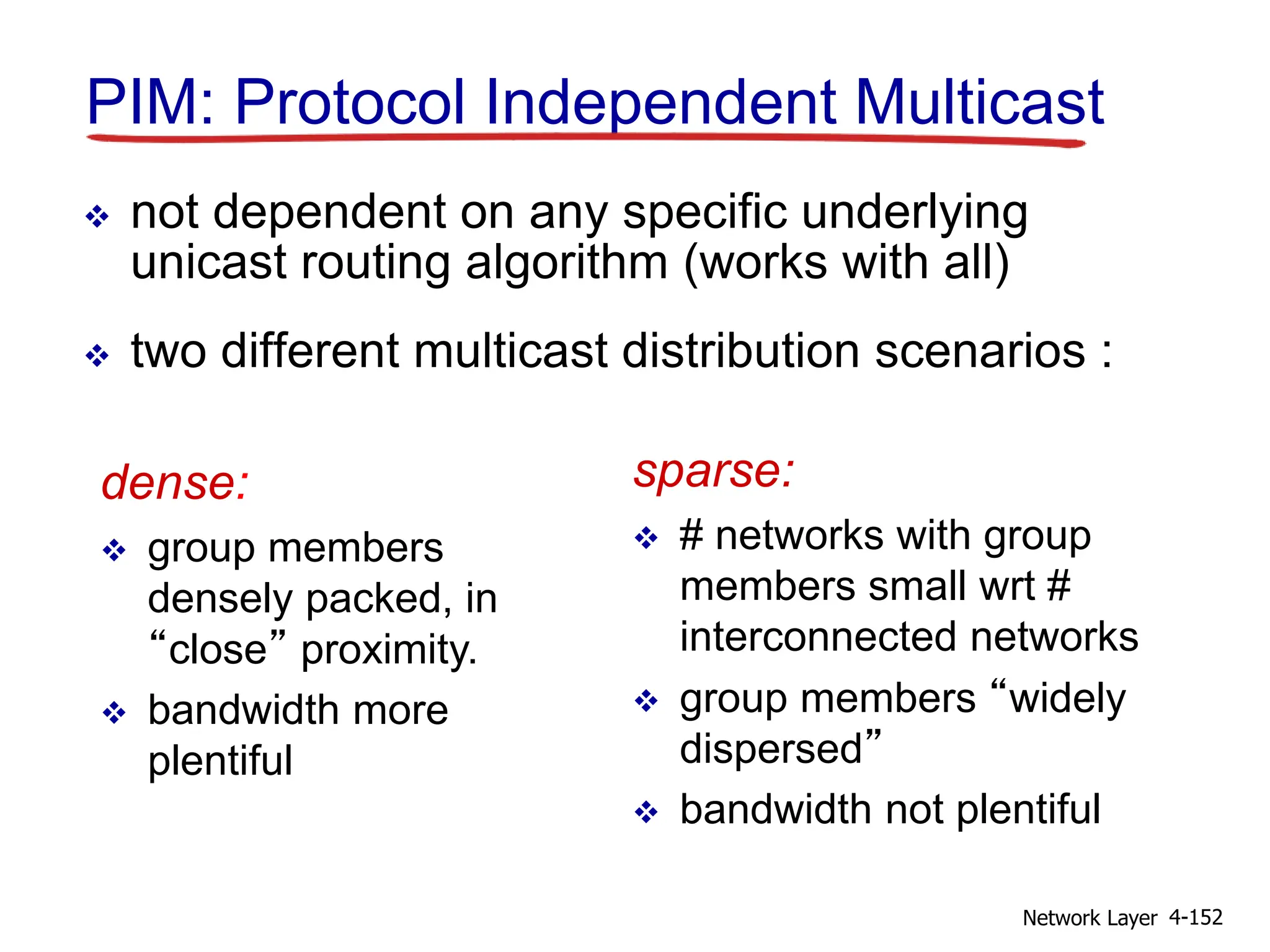 PIM: Protocol Independent Multicast

❖ not dependent on any specific underlying unicast routing algorithm (works with all)

❖ two different multicast distribution scenarios :

dense:

❖ group members densely packed, in “close” proximity.

❖ bandwidth more plentiful

sparse:

❖ # networks with group members small wrt # interconnected networks

❖ group members “widely dispersed”

❖ bandwidth not plentiful

Network Layer 4-152